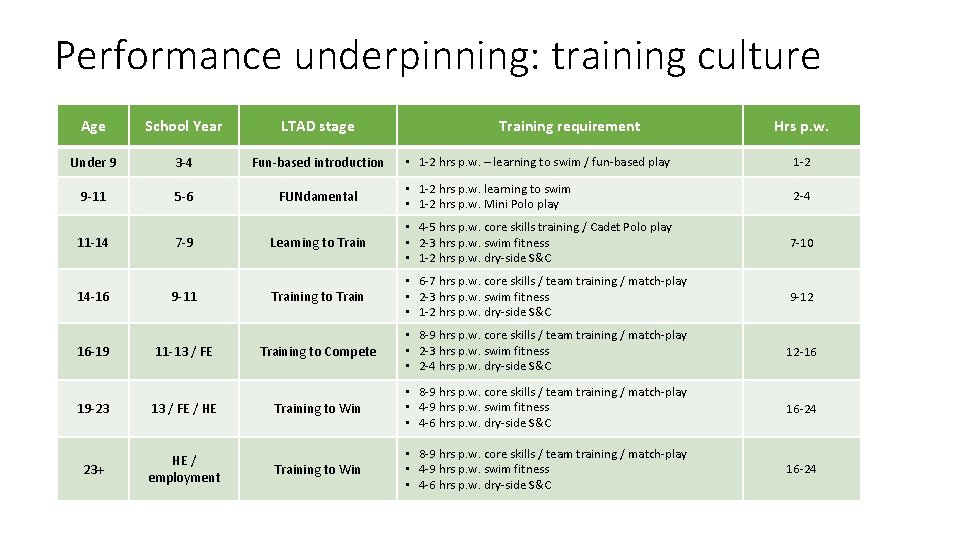 Performance underpinning: training culture

| Age | School Year | LTAD stage | Training requirement | Hrs p.w. |
|---|---|---|---|---|
| Under 9 | 3-4 | Fun-based introduction | • 1-2 hrs p.w. – learning to swim / fun-based play | 1-2 |
| 9-11 | 5-6 | FUNdamental | • 1-2 hrs p.w. learning to swim • 1-2 hrs p.w. Mini Polo play | 2-4 |
| 11-14 | 7-9 | Learning to Train | • 4-5 hrs p.w. core skills training / Cadet Polo play • 2-3 hrs p.w. swim fitness • 1-2 hrs p.w. dry-side S&C | 7-10 |
| 14-16 | 9-11 | Training to Train | • 6-7 hrs p.w. core skills / team training / match-play • 2-3 hrs p.w. swim fitness • 1-2 hrs p.w. dry-side S&C | 9-12 |
| 16-19 | 11-13 / FE | Training to Compete | • 8-9 hrs p.w. core skills / team training / match-play • 2-3 hrs p.w. swim fitness • 2-4 hrs p.w. dry-side S&C | 12-16 |
| 19-23 | 13 / FE / HE | Training to Win | • 8-9 hrs p.w. core skills / team training / match-play • 4-9 hrs p.w. swim fitness • 4-6 hrs p.w. dry-side S&C | 16-24 |
| 23+ | HE / employment | Training to Win | • 8-9 hrs p.w. core skills / team training / match-play • 4-9 hrs p.w. swim fitness • 4-6 hrs p.w. dry-side S&C | 16-24 |